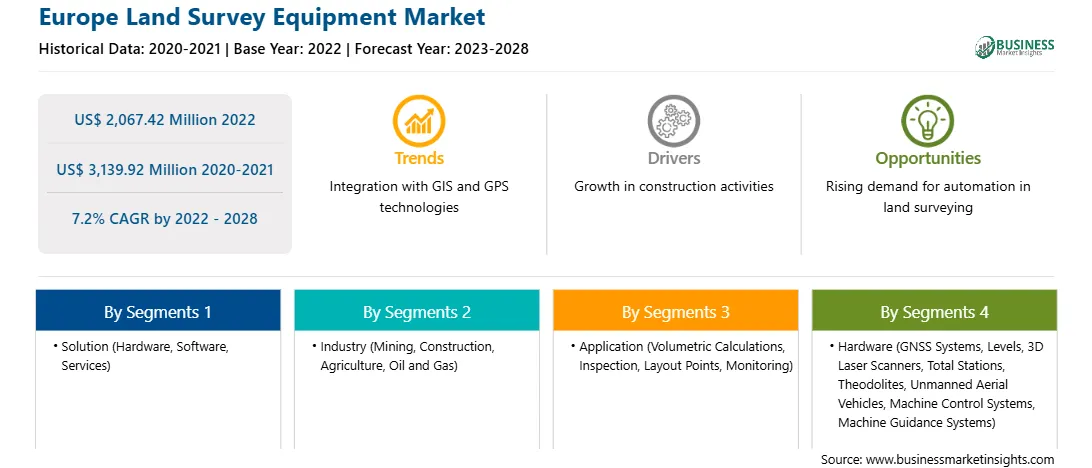 Europe Land Survey Equipment Market

Historical Data: 2020-2021 | Base Year: 2022 | Forecast Year: 2023-2028

BUSINESS Market Insights

US$ 2,067.42 Million 2022

US$ 3,139.92 Million 2020-2021

7.2% CAGR by 2022 - 2028

Trends
Integration with GIS and GPS technologies

Drivers
Growth in construction activities

Opportunities
Rising demand for automation in land surveying

By Segments 1
• Solution (Hardware, Software, Services)

By Segments 2
• Industry (Mining, Construction, Agriculture, Oil and Gas)

By Segments 3
• Application (Volumetric Calculations, Inspection, Layout Points, Monitoring)

By Segments 4
• Hardware (GNSS Systems, Levels, 3D Laser Scanners, Total Stations, Theodolites, Unmanned Aerial Vehicles, Machine Control Systems, Machine Guidance Systems)

Source: www.businessmarketinsights.com